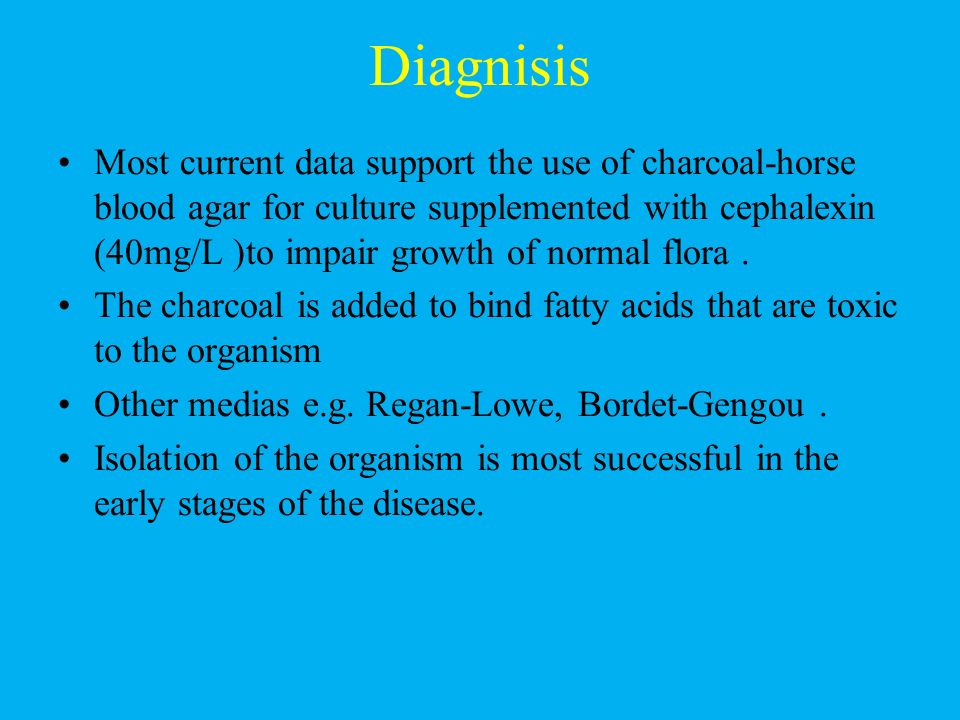 Diagnisis

• Most current data support the use of charcoal-horse blood agar for culture supplemented with cephalexin (40mg/L )to impair growth of normal flora .

• The charcoal is added to bind fatty acids that are toxic to the organism

• Other medias e.g. Regan-Lowe, Bordet-Gengou .

• Isolation of the organism is most successful in the early stages of the disease.